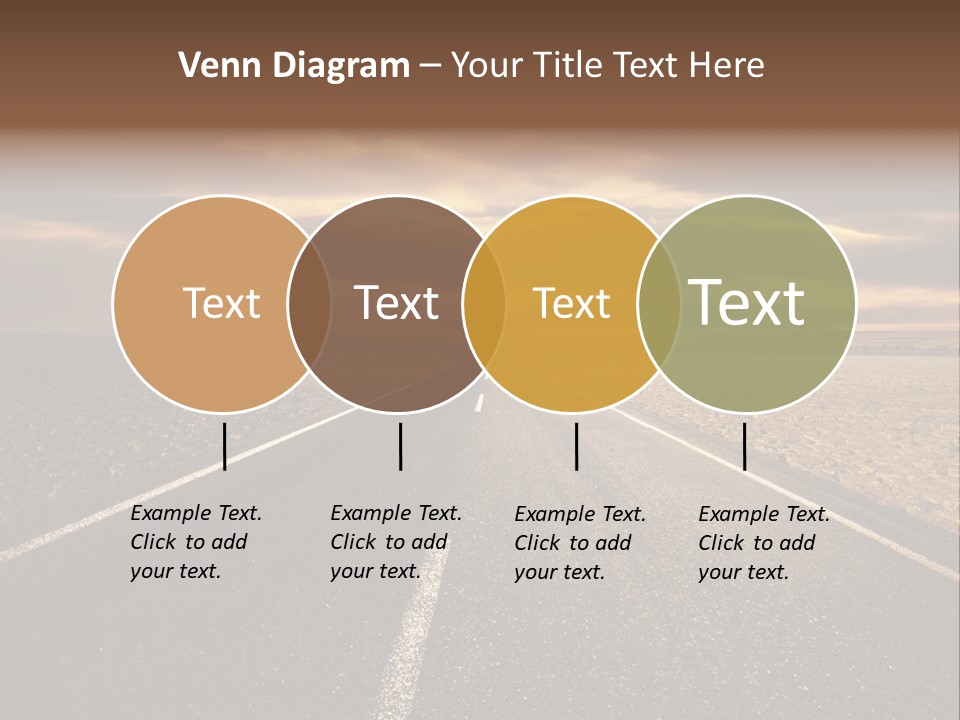 Venn Diagram – Your Title Text Here

Text

Text

Text

Text

Example Text. Click to add your text.

Example Text. Click to add your text.

Example Text. Click to add your text.

Example Text. Click to add your text.